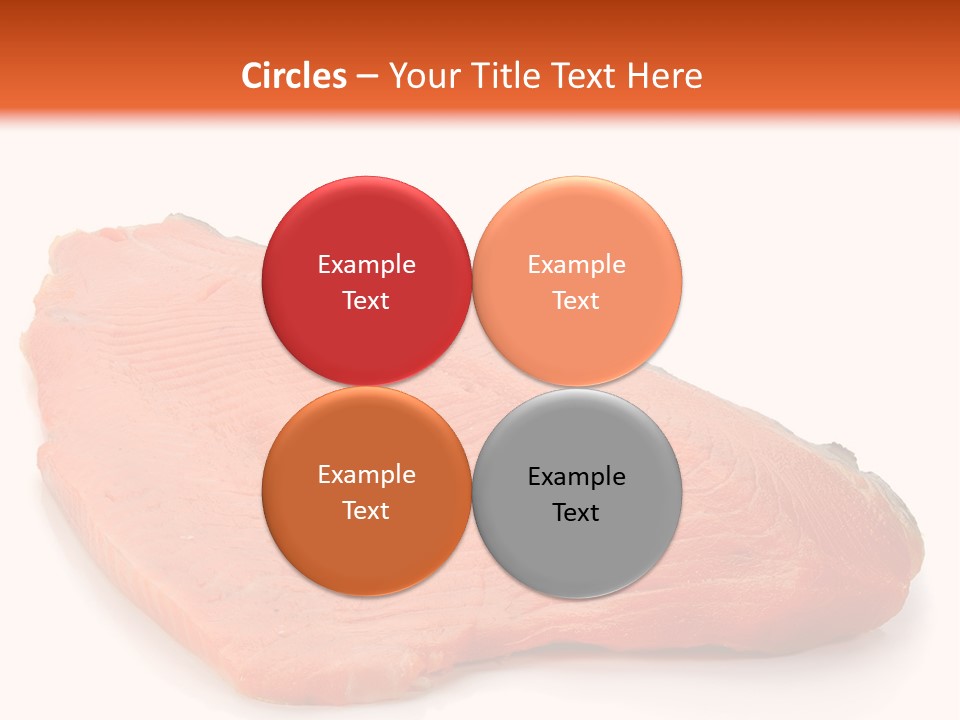 Circles – Your Title Text Here

Example Text

Example Text

Example Text

Example Text